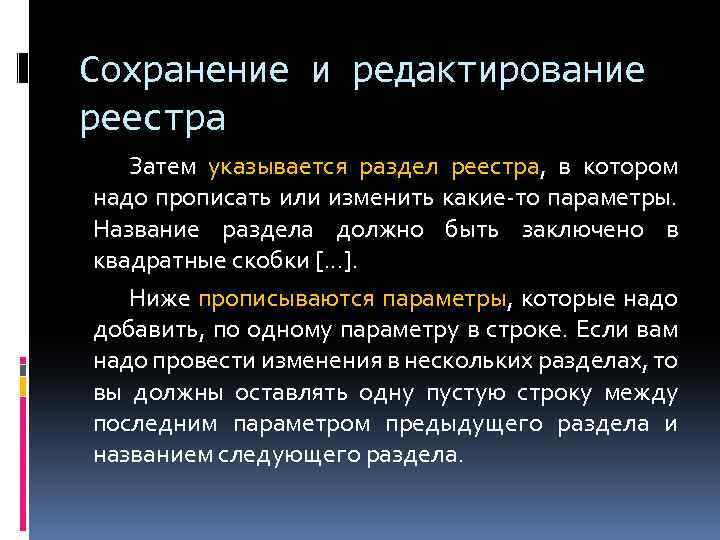 Сохранение и редактирование реестра

Затем указывается раздел реестра, в котором надо прописать или изменить какие-то параметры. Название раздела должно быть заключено в квадратные скобки […].

Ниже прописываются параметры, которые надо добавить, по одному параметру в строке. Если вам надо провести изменения в нескольких разделах, то вы должны оставлять одну пустую строку между последним параметром предыдущего раздела и названием следующего раздела.